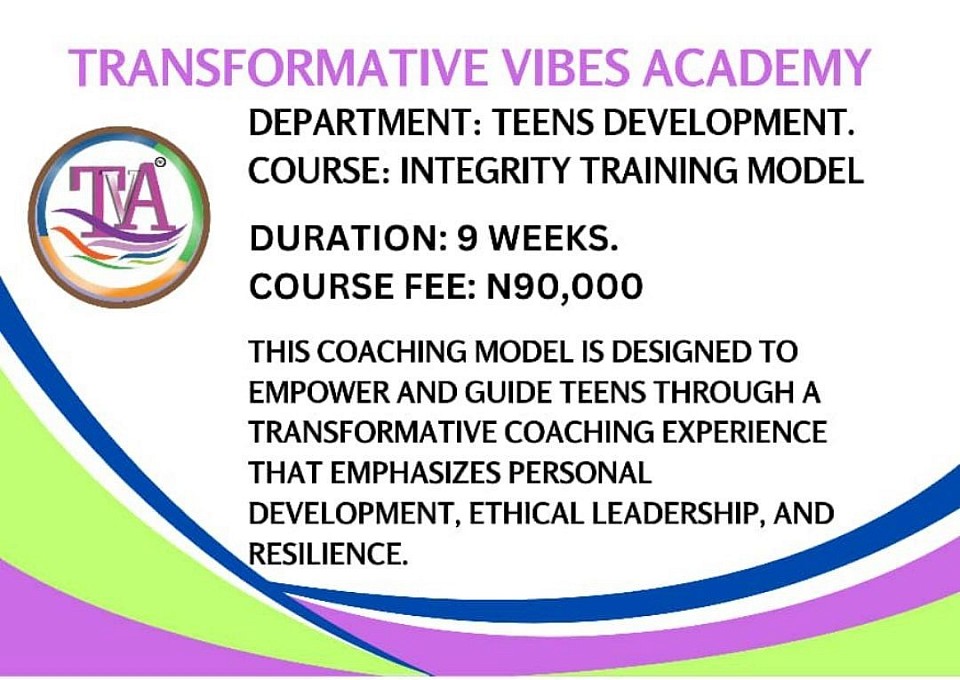 TRANSFORMATIVE VIBES ACADEMY

TVA

DEPARTMENT: TEENS DEVELOPMENT.
COURSE: INTEGRITY TRAINING MODEL

DURATION: 9 WEEKS.
COURSE FEE: N90,000

THIS COACHING MODEL IS DESIGNED TO EMPOWER AND GUIDE TEENS THROUGH A TRANSFORMATIVE COACHING EXPERIENCE THAT EMPHASIZES PERSONAL DEVELOPMENT, ETHICAL LEADERSHIP, AND RESILIENCE.